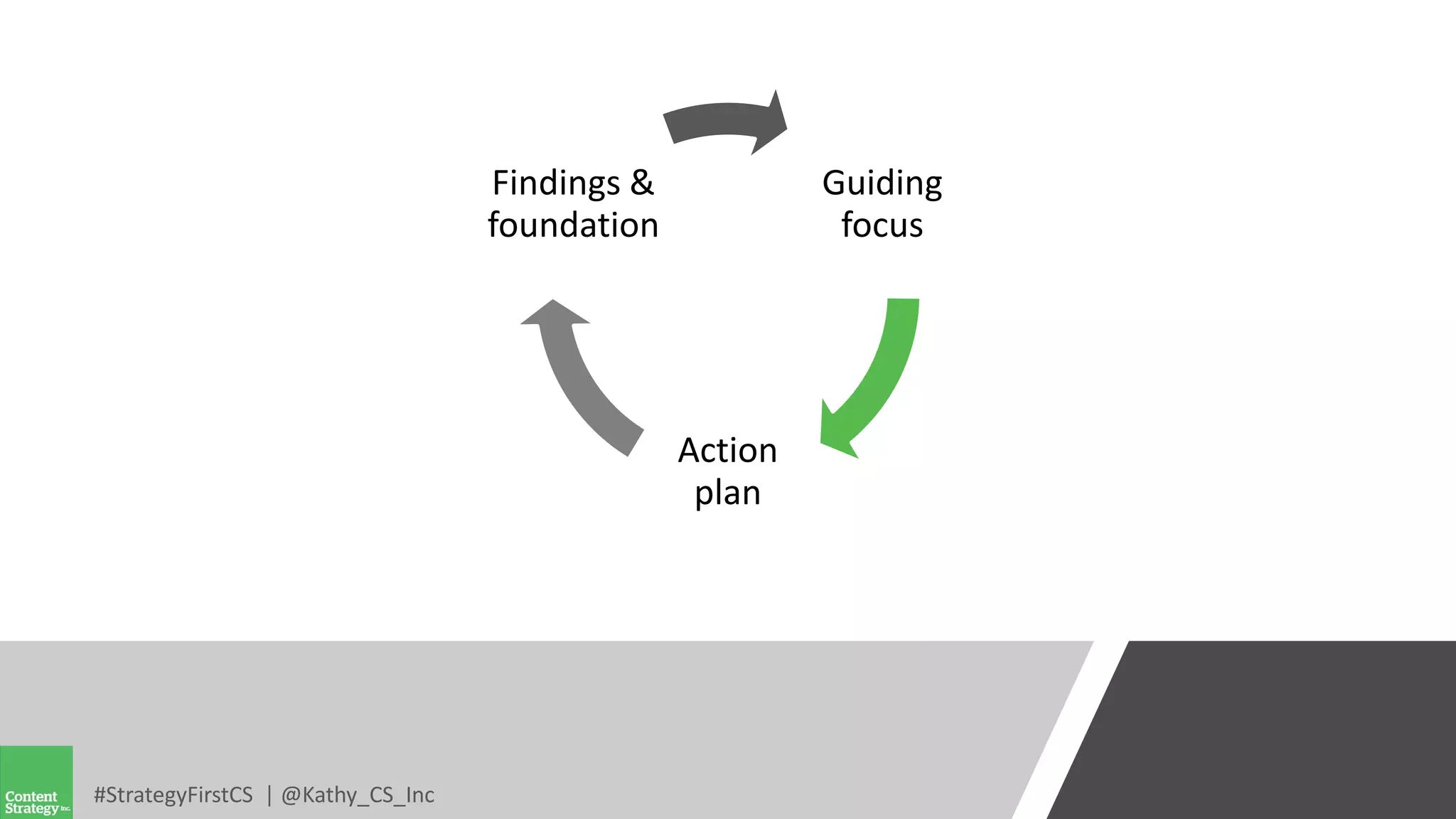 Findings & foundation

Guiding focus

Action plan

Content Strategy Inc.

#StrategyFirstCS | @Kathy_CS_Inc